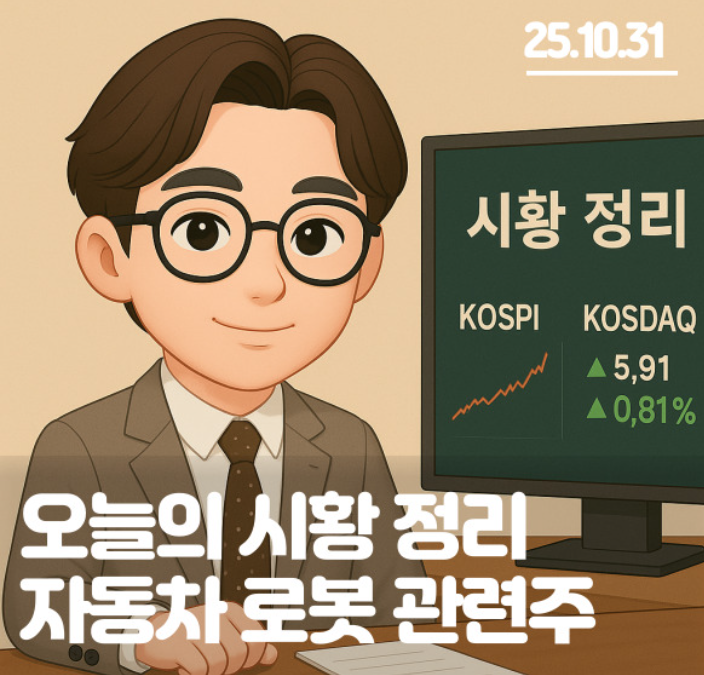 25.10.31

시황 정리

KOSPI

KOSDAQ

▲ 5,91

▲ 0,81%

오늘의 시황 정리
자동차 로봇 관련주